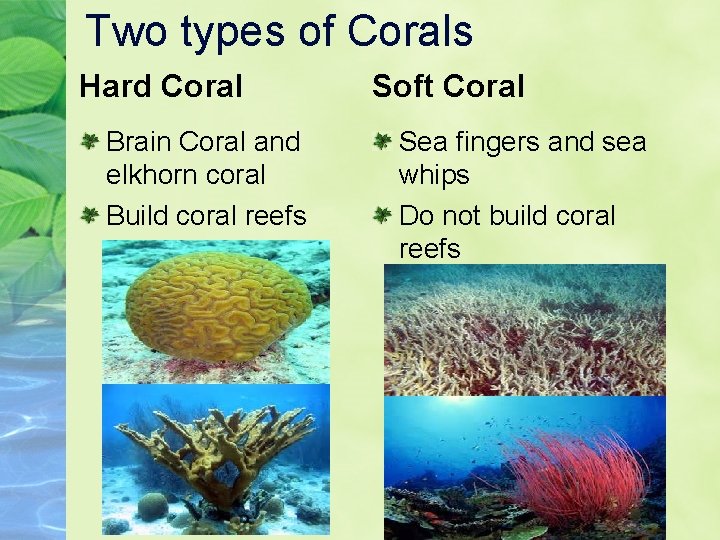 Two types of Corals

Hard Coral

Brain Coral and elkhorn coral

Build coral reefs

Soft Coral

Sea fingers and sea whips

Do not build coral reefs